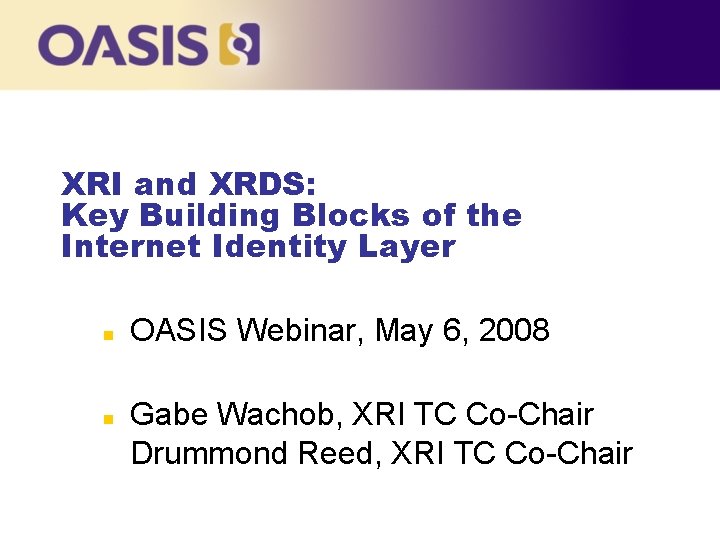 OASIS

XRI and XRDS:
Key Building Blocks of the
Internet Identity Layer

• OASIS Webinar, May 6, 2008

• Gabe Wachob, XRI TC Co-Chair
Drummond Reed, XRI TC Co-Chair